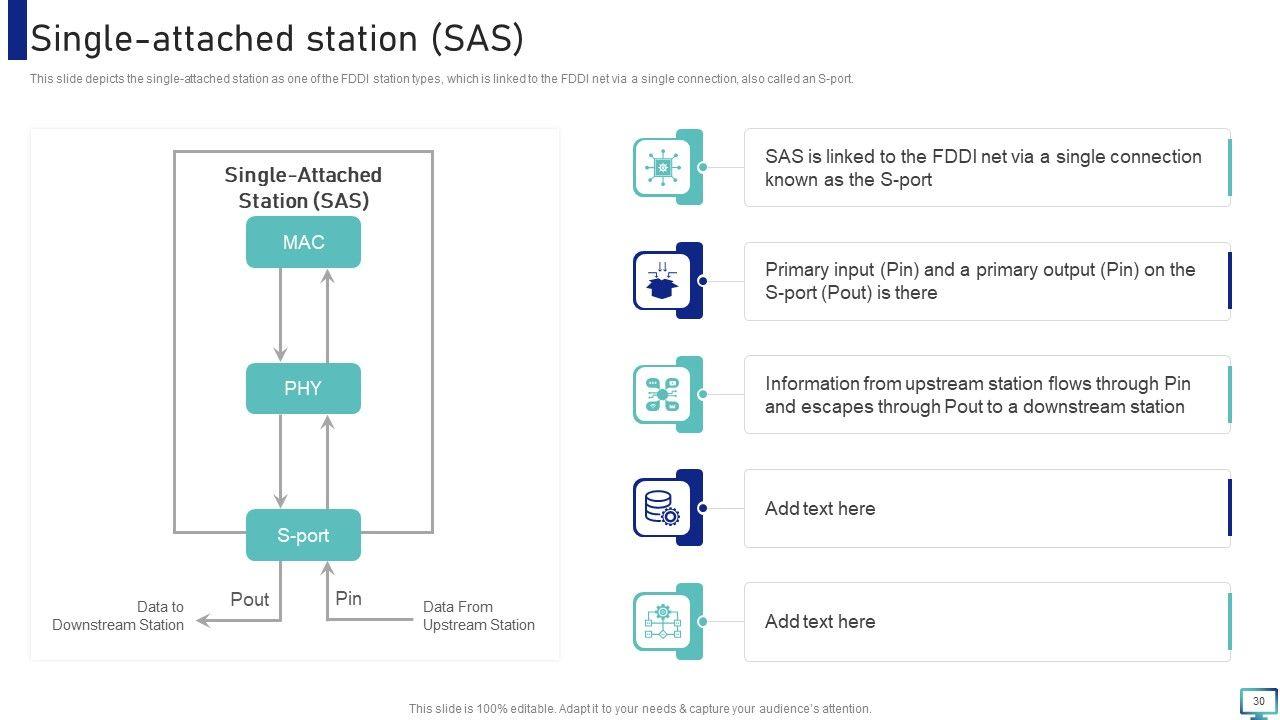 Single-attached station (SAS)

This slide depicts the single-attached station as one of the FDDI station types, which is linked to the FDDI net via a single connection, also called an S-port.

Single-Attached Station (SAS)

MAC

PHY

S-port

Pout

Pin

Data to Downstream Station

Data From Upstream Station

SAS is linked to the FDDI net via a single connection known as the S-port

Primary input (Pin) and a primary output (Pin) on the S-port (Pout) is there

Information from upstream station flows through Pin and escapes through Pout to a downstream station

Add text here

Add text here

This slide is 100% editable. Adapt it to your needs & capture your audience's attention.

30